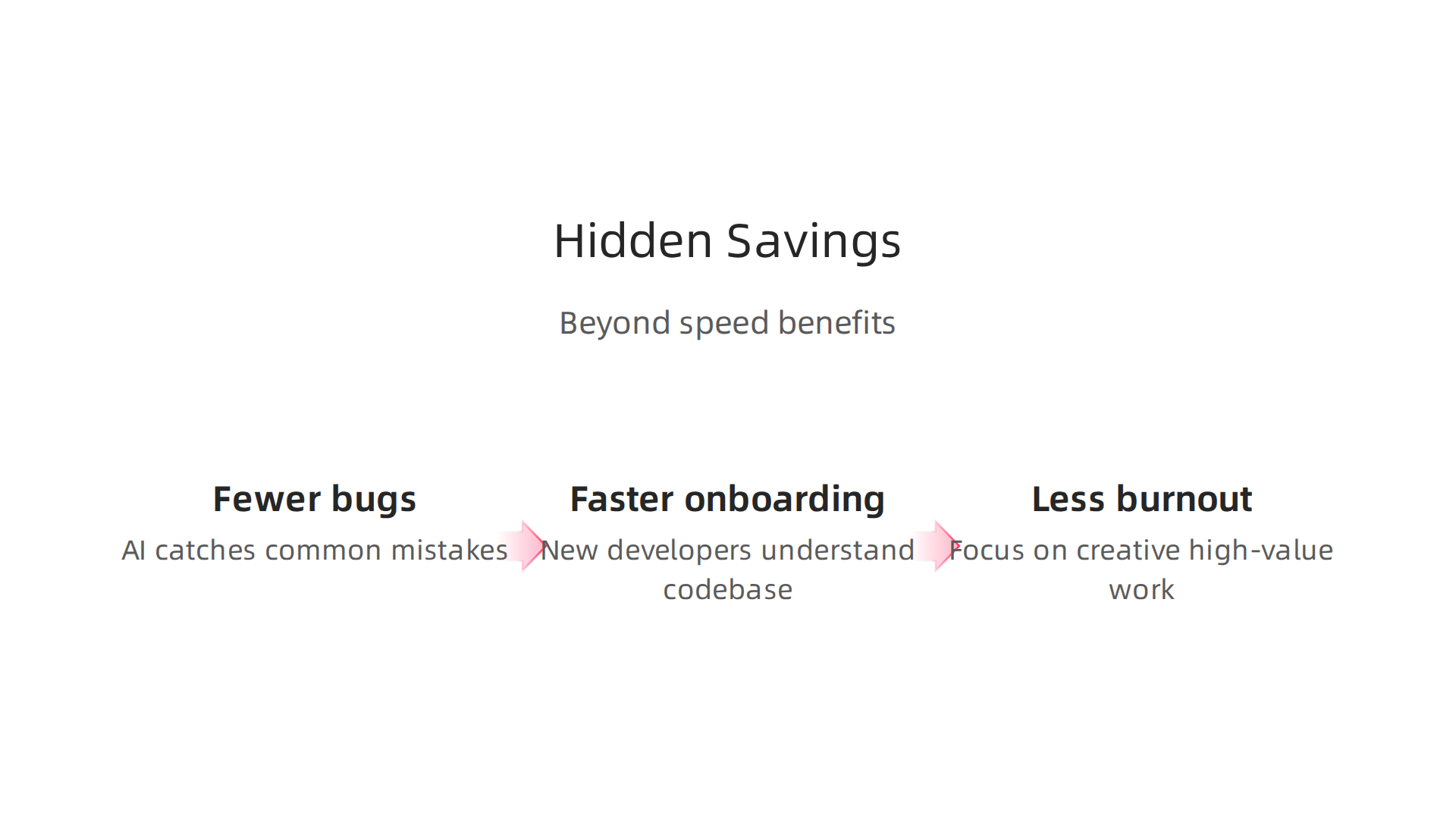 Hidden Savings

Beyond speed benefits

Fewer bugs

AI catches common mistakes

Faster onboarding

New developers understand codebase

Less burnout

Focus on creative high-value work